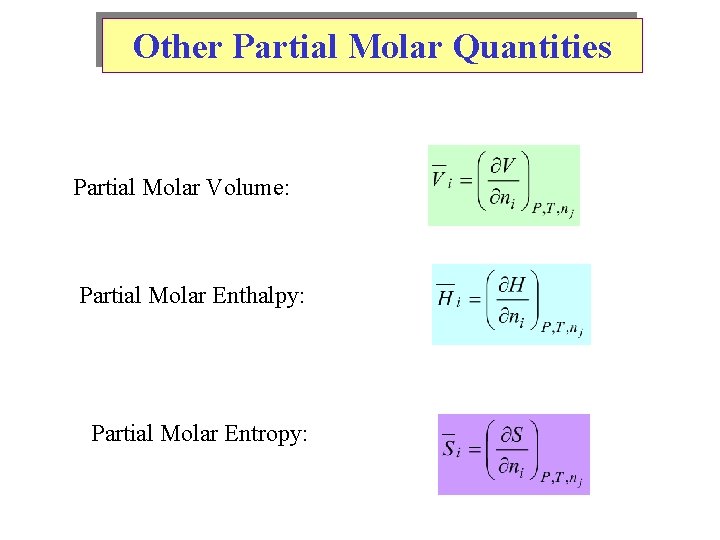 Other Partial Molar Quantities

Partial Molar Volume: $\overline{V}_i = \left(\frac{\partial V}{\partial n_i}\right)_{P,T,n_j}$

Partial Molar Enthalpy: $\overline{H}_i = \left(\frac{\partial H}{\partial n_i}\right)_{P,T,n_j}$

Partial Molar Entropy: $\overline{S}_i = \left(\frac{\partial S}{\partial n_i}\right)_{P,T,n_j}$